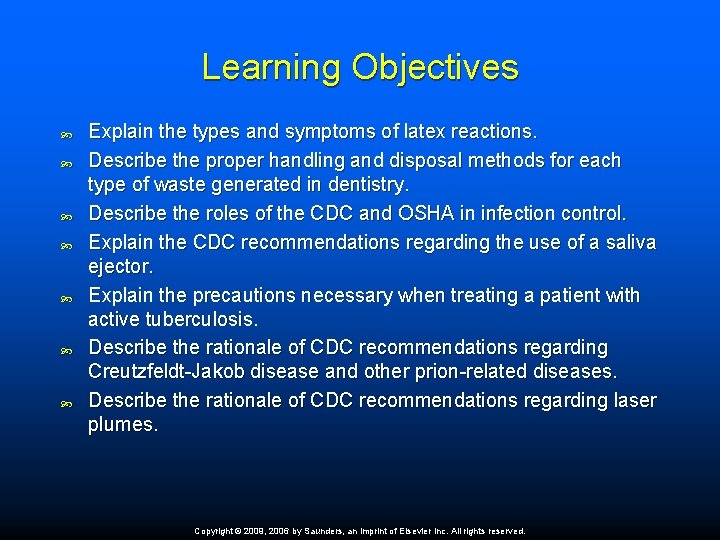 Learning Objectives

Explain the types and symptoms of latex reactions.

Describe the proper handling and disposal methods for each type of waste generated in dentistry.

Describe the roles of the CDC and OSHA in infection control.

Explain the CDC recommendations regarding the use of a saliva ejector.

Explain the precautions necessary when treating a patient with active tuberculosis.

Describe the rationale of CDC recommendations regarding Creutzfeldt-Jakob disease and other prion-related diseases.

Describe the rationale of CDC recommendations regarding laser plumes.

Copyright © 2009, 2006 by Saunders, an imprint of Elsevier Inc. All rights reserved.